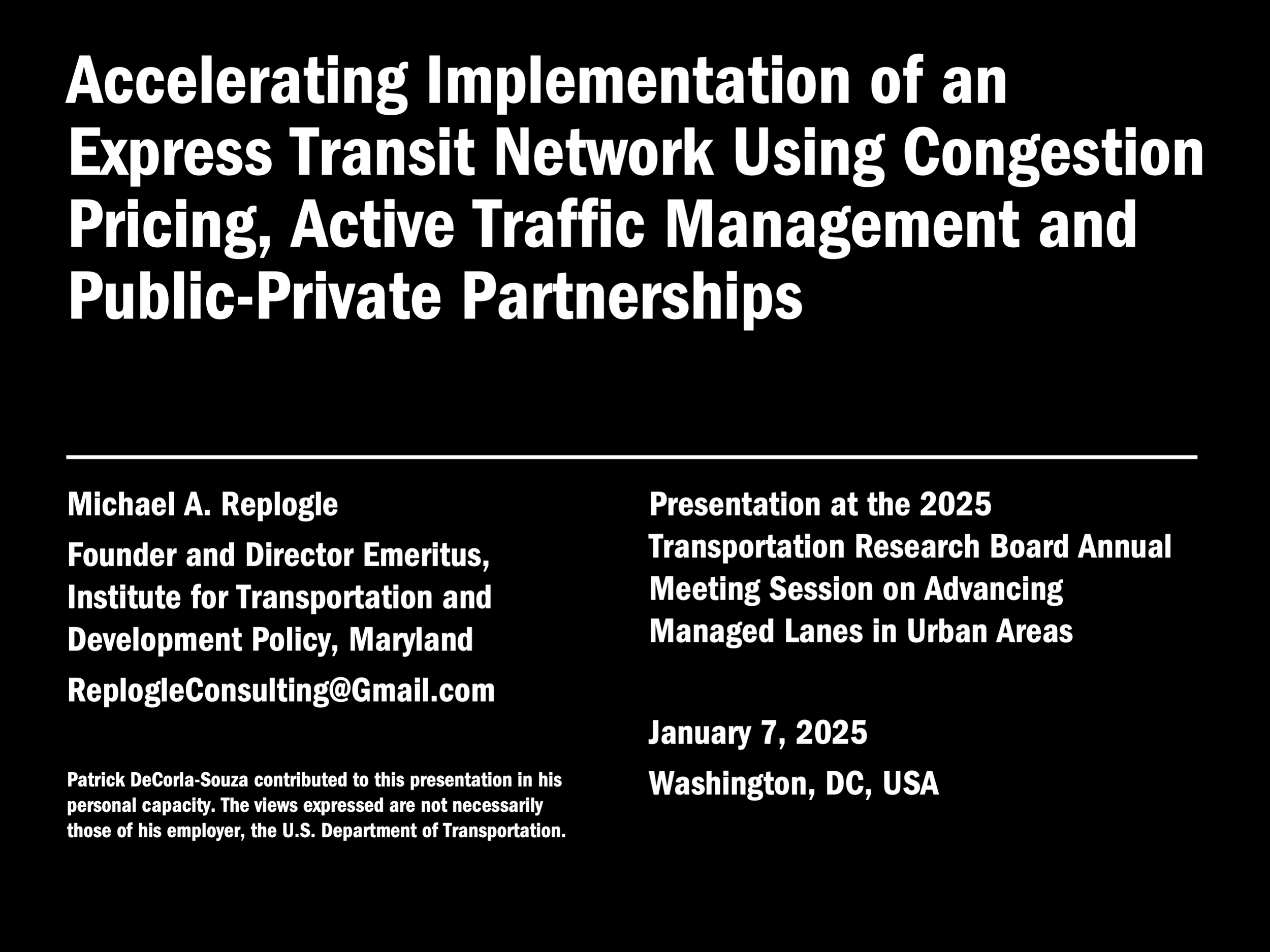 Accelerating Implementation of an Express Transit Network Using Congestion Pricing, Active Traffic Management and Public-Private Partnerships

Michael A. Replogle

Founder and Director Emeritus, Institute for Transportation and Development Policy, Maryland

ReplogleConsulting@Gmail.com

Patrick DeCorla-Souza contributed to this presentation in his personal capacity. The views expressed are not necessarily those of his employer, the U.S. Department of Transportation.

Presentation at the 2025 Transportation Research Board Annual Meeting Session on Advancing Managed Lanes in Urban Areas

January 7, 2025

Washington, DC, USA